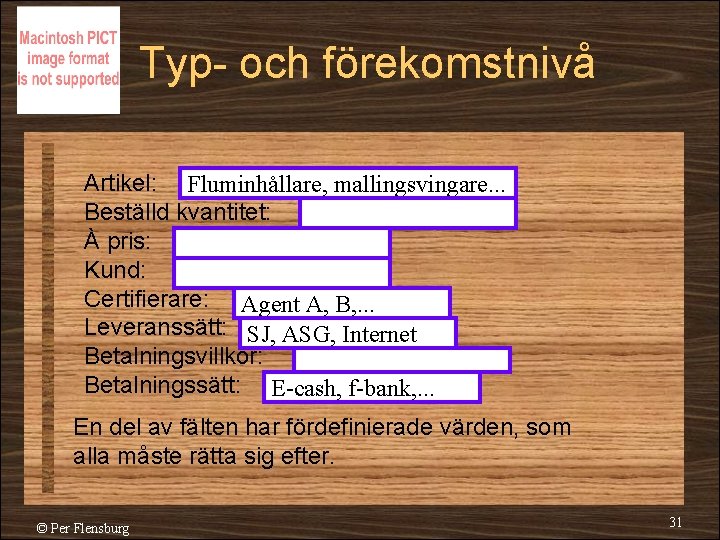 Macintosh PICT image format is not supported

Typ- och förekomstnivå

Artikel: Fluminhållare, mallingsvingare...
Beställd kvantitet:
À pris:
Kund:
Certifierare: Agent A, B,...
Leveranssätt: SJ, ASG, Internet
Betalningsvillkor:
Betalningssätt: E-cash, f-bank,...

En del av fälten har fördefinierade värden, som alla måste rätta sig efter.

© Per Flensburg

31